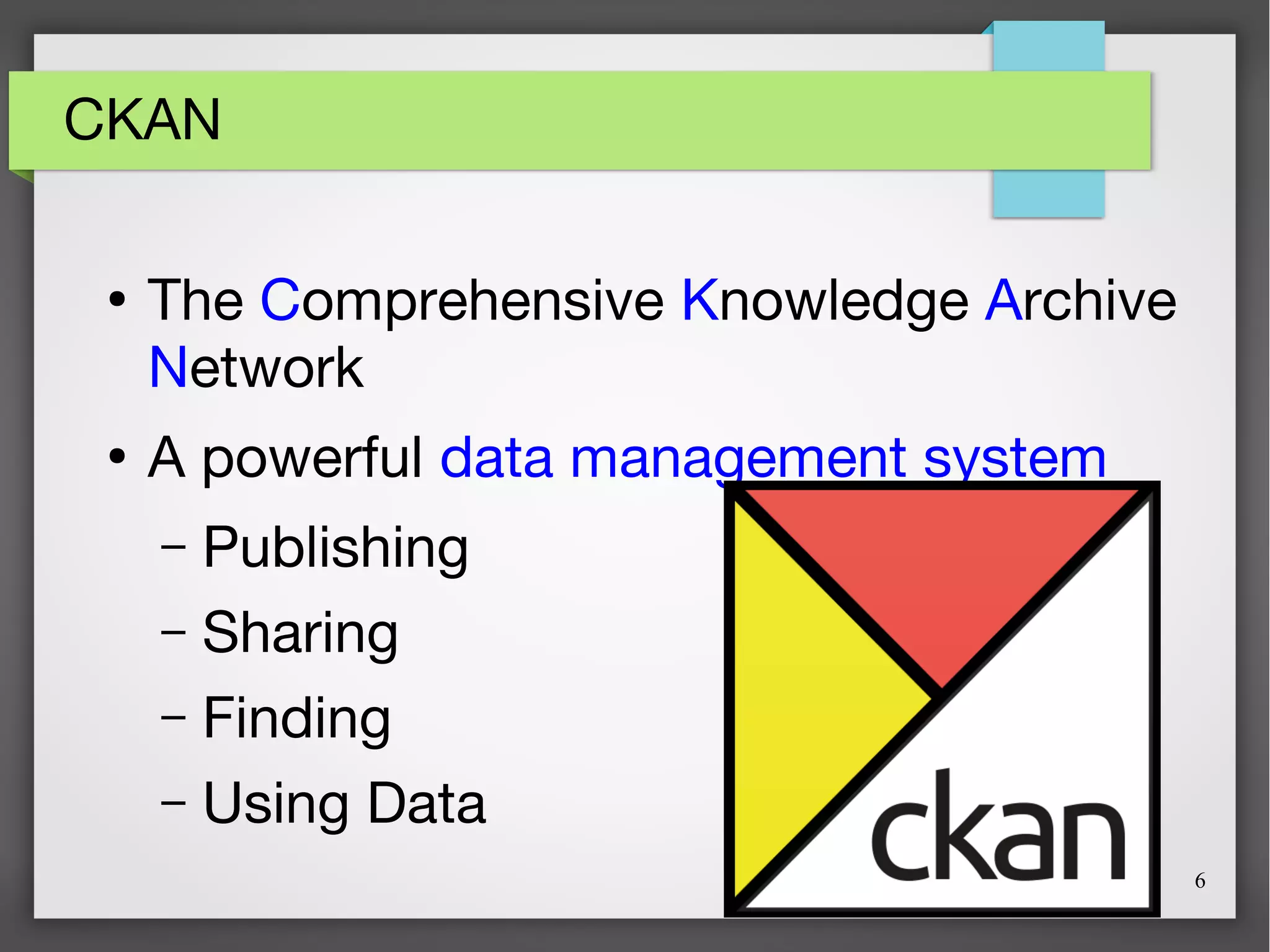 CKAN

• The Comprehensive Knowledge Archive Network

• A powerful data management system

– Publishing

– Sharing

– Finding

– Using Data

ckan

6